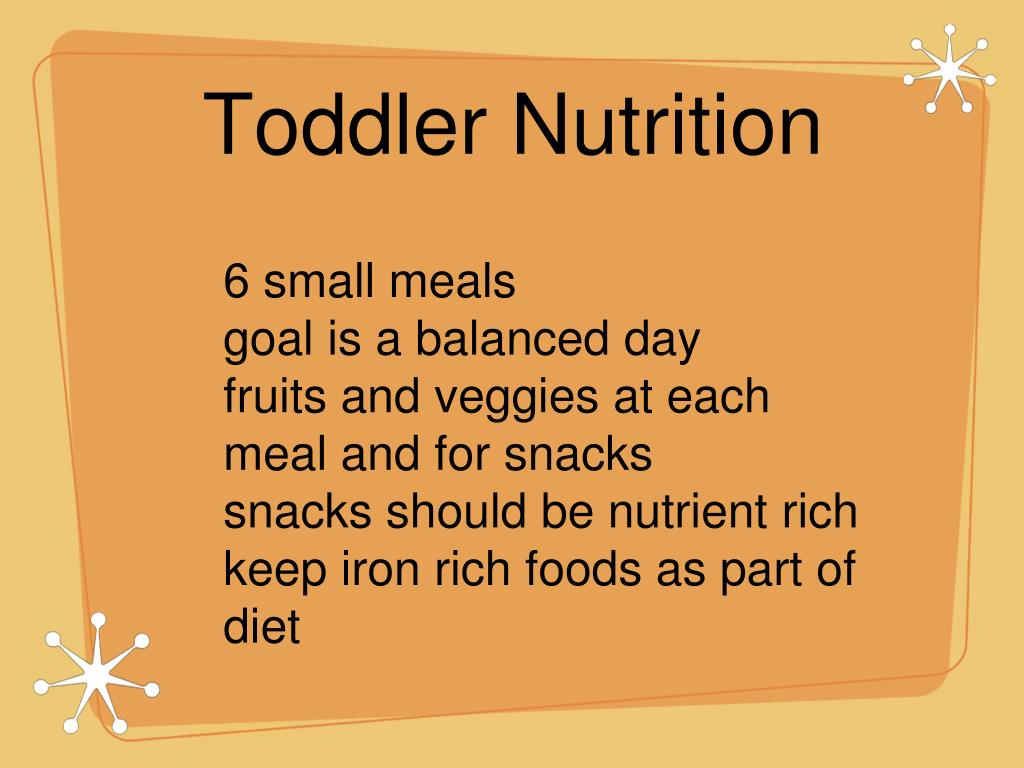 Toddler Nutrition

6 small meals
goal is a balanced day
fruits and veggies at each meal and for snacks
snacks should be nutrient rich
keep iron rich foods as part of diet